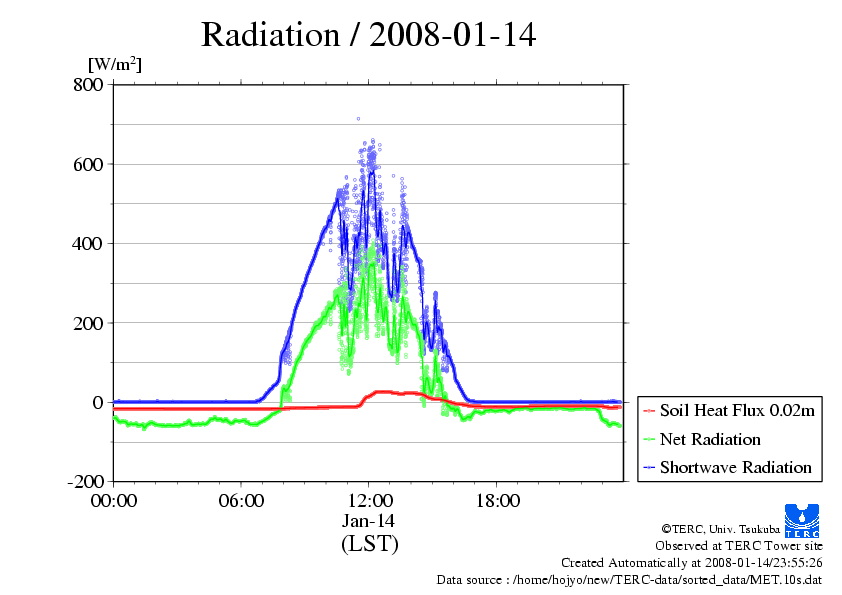 Radiation / 2008-01-14

[W/m$^2$]

800
600
400
200
0
-200

00:00
06:00
12:00
18:00
Jan-14
(LST)

Soil Heat Flux 0.02m
Net Radiation
Shortwave Radiation

TERC

©TERC, Univ. Tsukuba
Observed at TERC Tower site
Created Automatically at 2008-01-14/23:55:26
Data source : /home/hojyo/new/TERC-data/sorted_data/MET.10s.dat